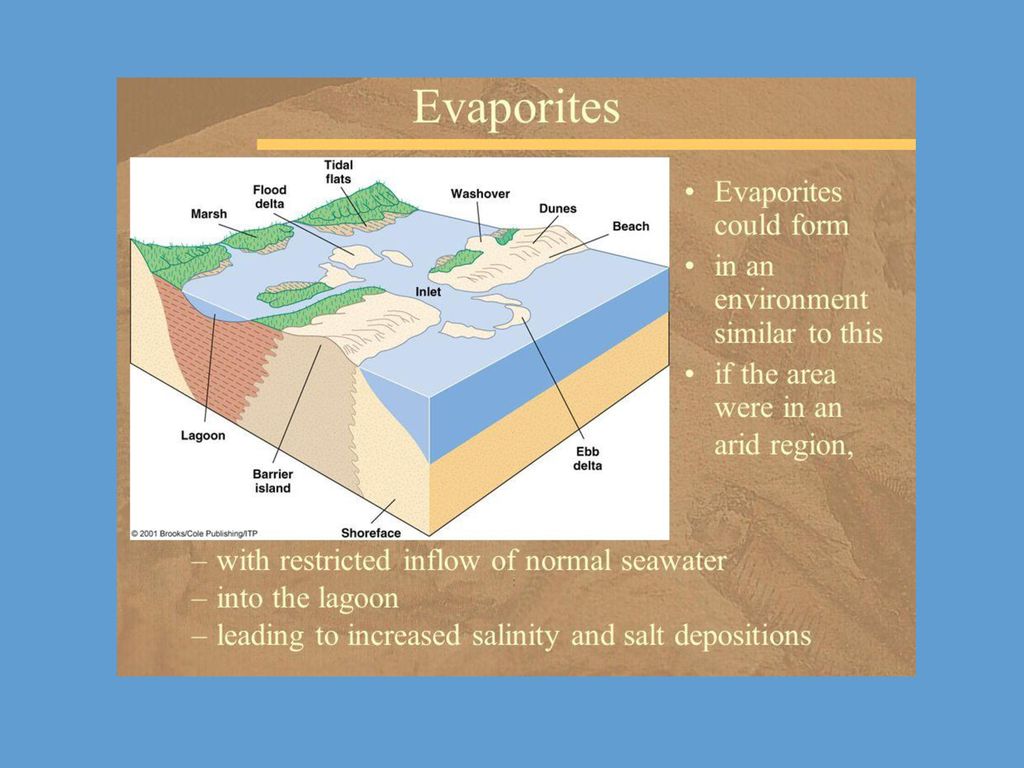 Evaporites

Tidal flats
Flood delta
Marsh
Washover
Dunes
Beach
Inlet
Lagoon
Barrier island
Shoreface
Ebb delta
© 2001 Brooks/Cole Publishing/ITP

• Evaporites could form
• in an environment similar to this
• if the area were in an arid region,

– with restricted inflow of normal seawater
– into the lagoon
– leading to increased salinity and salt depositions